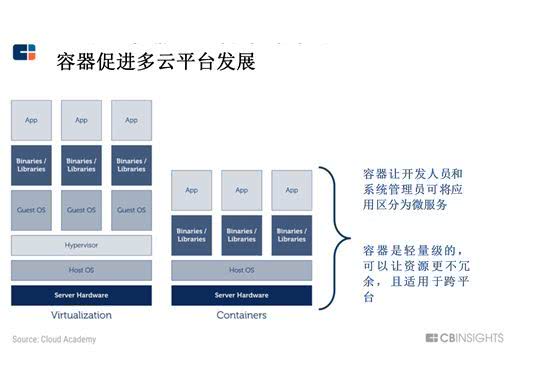 容器促进多云平台发展

App
App
App
Binaries / Libraries
Binaries / Libraries
Binaries / Libraries
Guest OS
Guest OS
Guest OS
Hypervisor
Host OS
Server Hardware
Virtualization

App
App
App
Binaries / Libraries
Binaries / Libraries
Binaries / Libraries
Host OS
Server Hardware
Containers

容器让开发人员和系统管理员可将应用区分为微服务

容器是轻量级的，可以让资源更不冗余，且适用于跨平台

Source: Cloud Academy

CBINSIGHTS